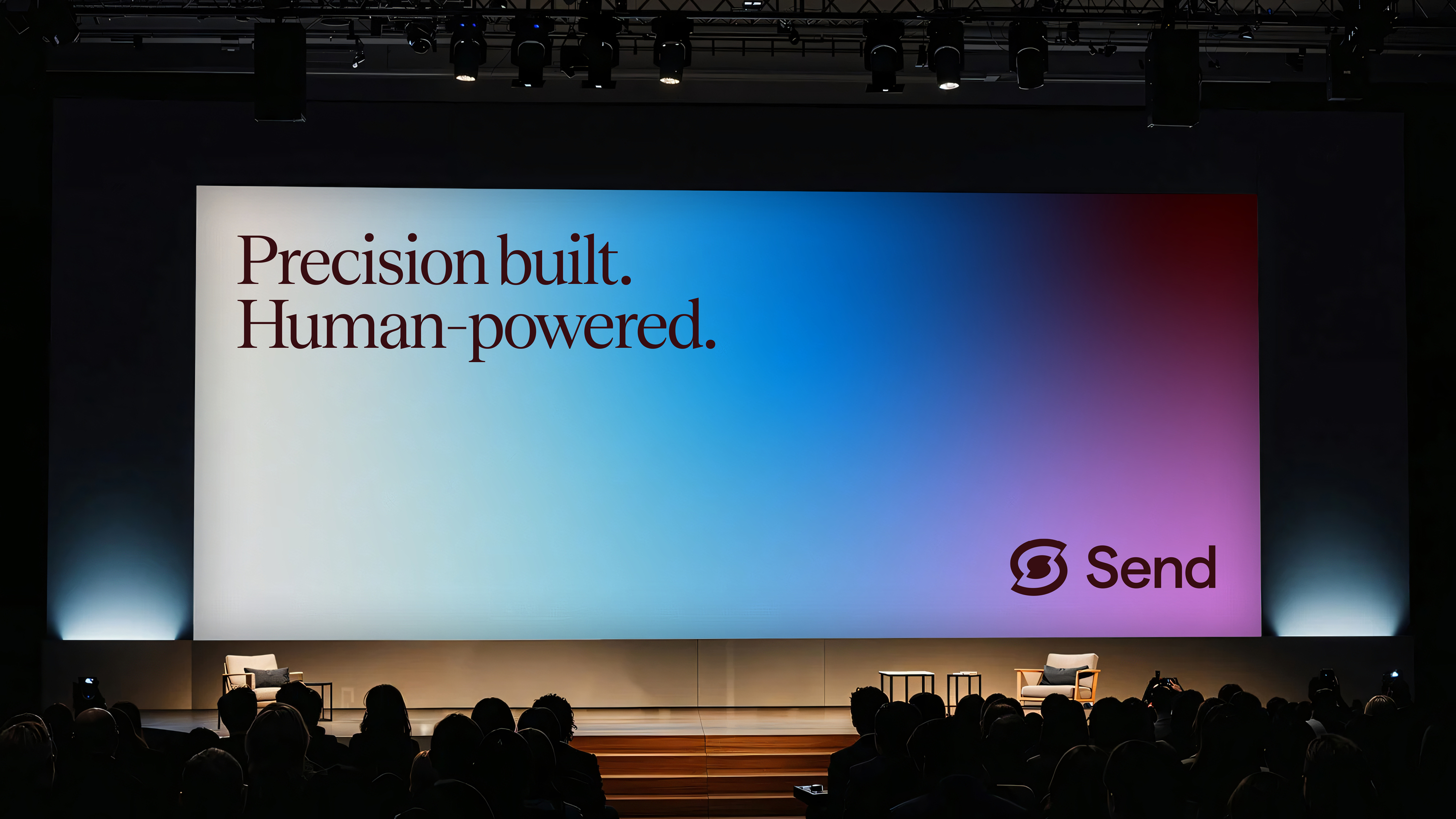 Precision built.
Human-powered.

Send